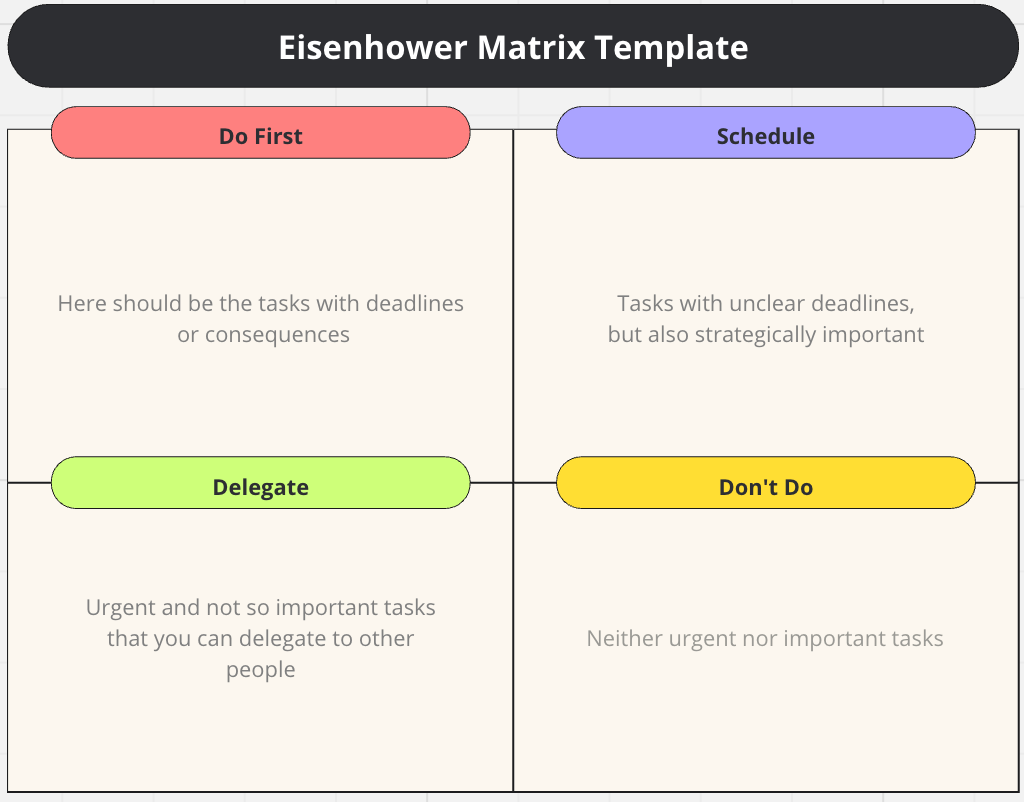 Eisenhower Matrix Template

Do First

Here should be the tasks with deadlines or consequences

Schedule

Tasks with unclear deadlines, but also strategically important

Delegate

Urgent and not so important tasks that you can delegate to other people

Don't Do

Neither urgent nor important tasks